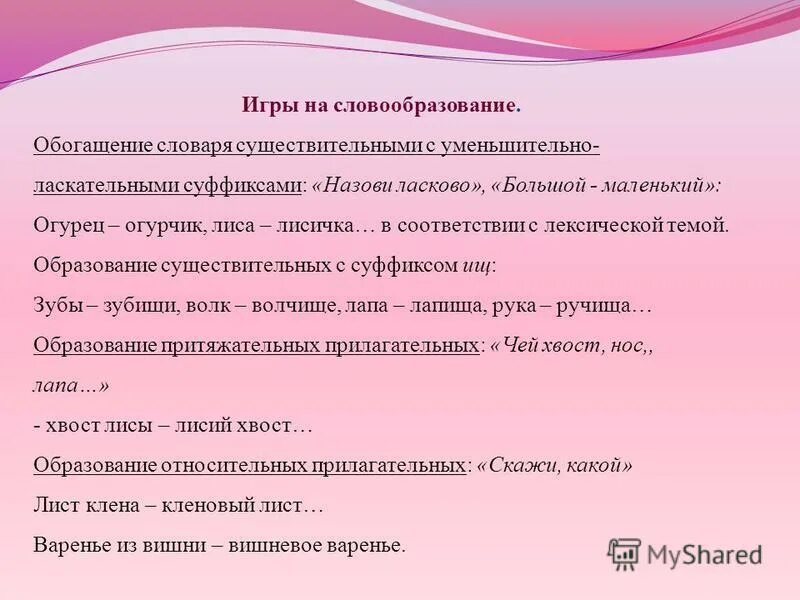 Игры на словообразование.

Обогащение словаря существительными с уменьшительно-ласкательными суффиксами: «Назови ласково», «Большой - маленький»:

Огурец – огурчик, лиса – лисичка… в соответствии с лексической темой.

Образование существительных с суффиксом ищ:

Зубы – зубищи, волк – волчище, лапа – лапища, рука – ручища…

Образование притяжательных прилагательных: «Чей хвост, нос,, лапа…»

- хвост лисы – лисий хвост…

Образование относительных прилагательных: «Скажи, какой»

Лист клена – кленовый лист…

Варенье из вишни – вишневое варенье.

MyShared